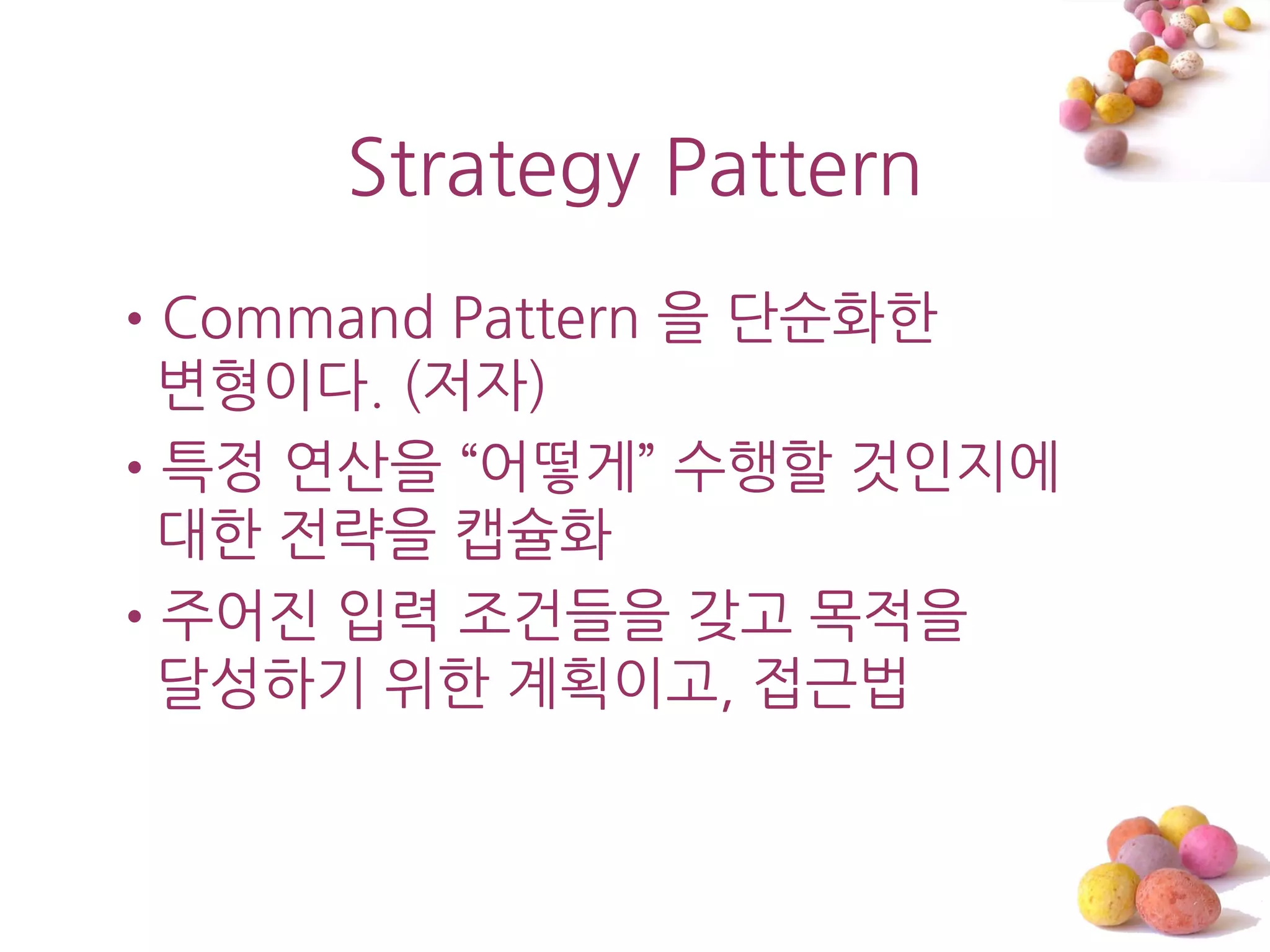 Strategy Pattern

• Command Pattern 을 단순화한 변형이다. (저자)

• 특정 연산을 “어떻게” 수행할 것인지에 대한 전략을 캡슐화

• 주어진 입력 조건들을 갖고 목적을 달성하기 위한 계획이고, 접근법